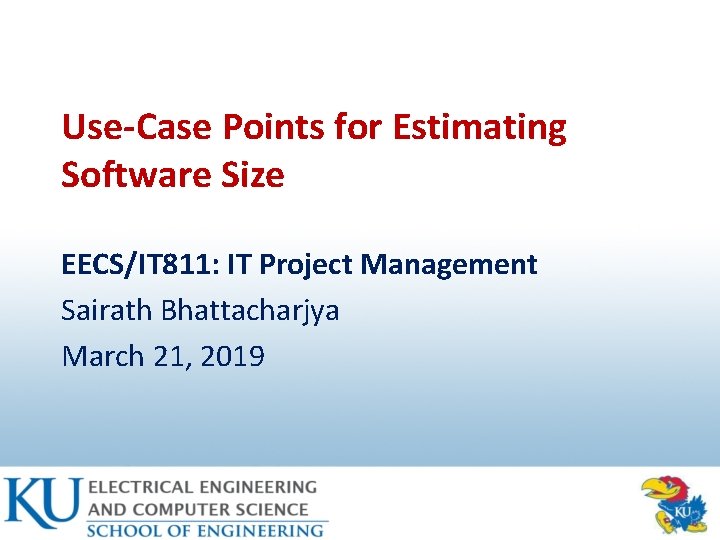 Use-Case Points for Estimating Software Size

EECS/IT811: IT Project Management
Sairath Bhattacharjya
March 21, 2019

KU ELECTRICAL ENGINEERING AND COMPUTER SCIENCE
SCHOOL OF ENGINEERING

KU